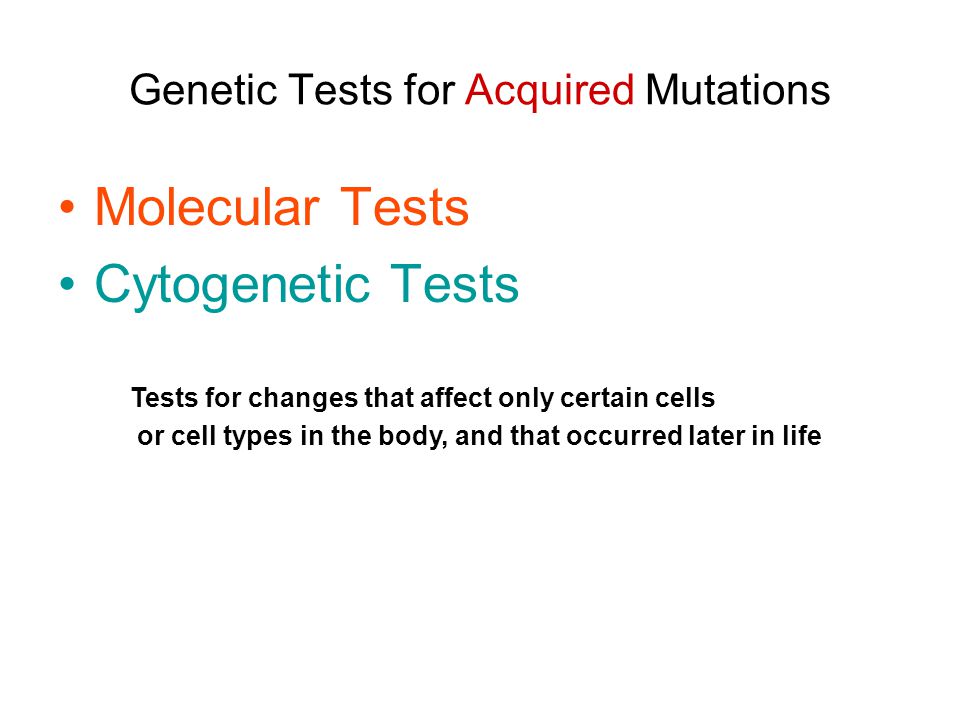 Genetic Tests for Acquired Mutations

• Molecular Tests
• Cytogenetic Tests

Tests for changes that affect only certain cells or cell types in the body, and that occurred later in life